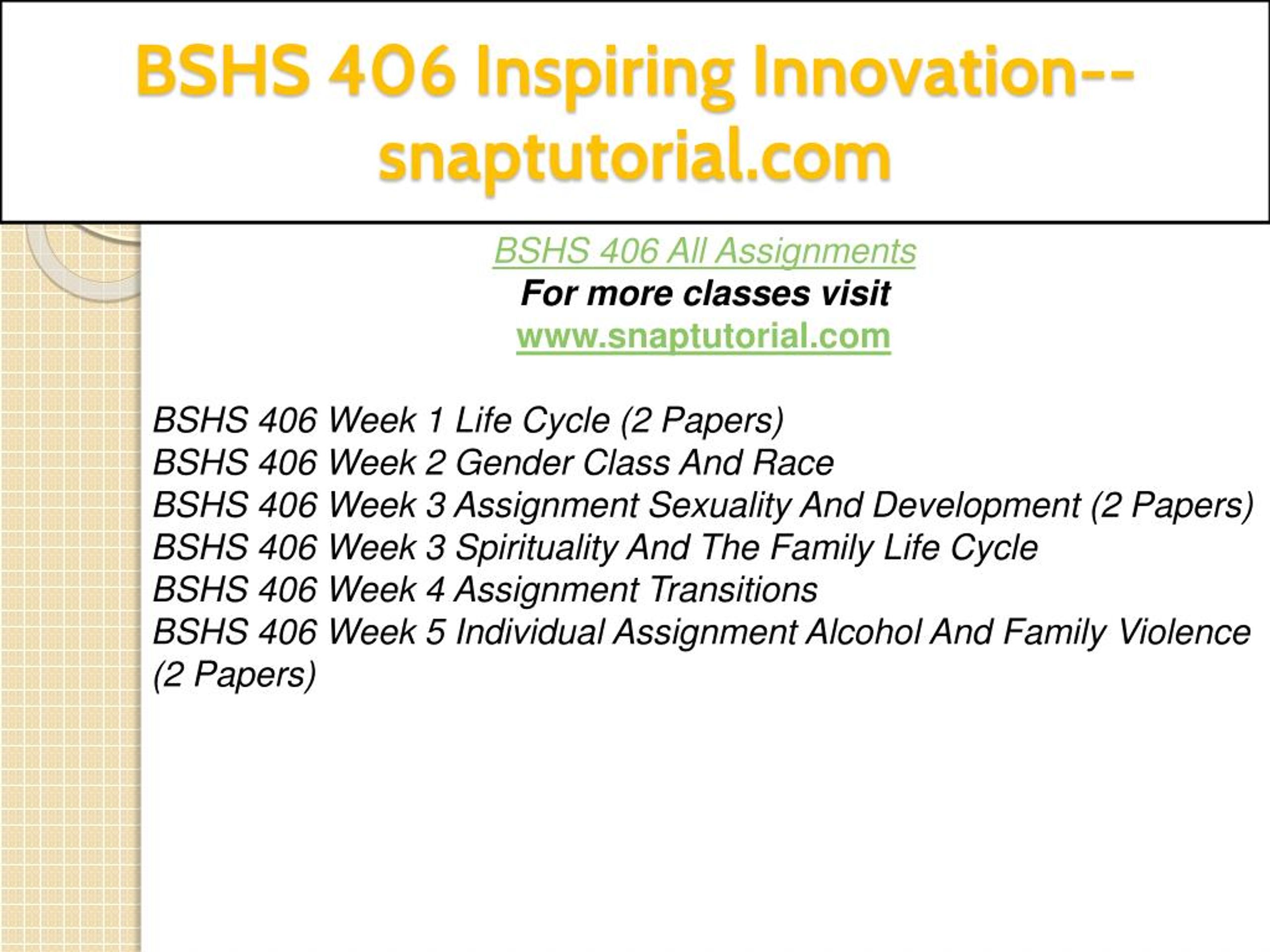 BSHS 406 Inspiring Innovation--snaptutorial.com

BSHS 406 All Assignments
For more classes visit
www.snaptutorial.com

BSHS 406 Week 1 Life Cycle (2 Papers)
BSHS 406 Week 2 Gender Class And Race
BSHS 406 Week 3 Assignment Sexuality And Development (2 Papers)
BSHS 406 Week 3 Spirituality And The Family Life Cycle
BSHS 406 Week 4 Assignment Transitions
BSHS 406 Week 5 Individual Assignment Alcohol And Family Violence (2 Papers)